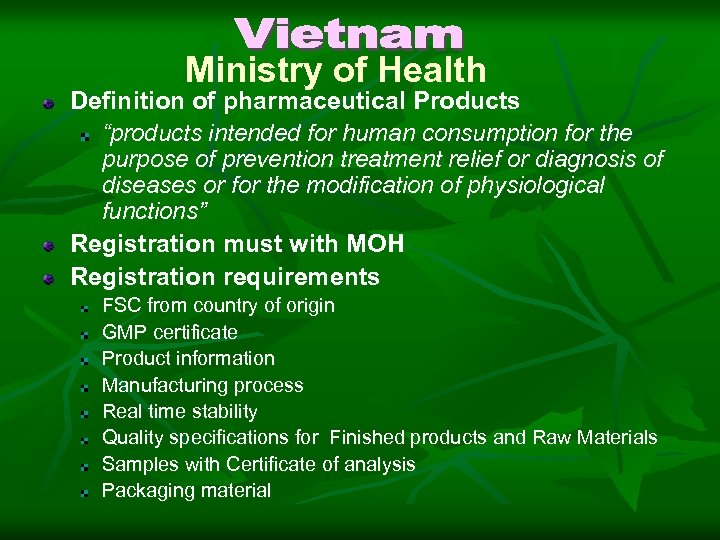 Vietnam
Ministry of Health

Definition of pharmaceutical Products

“products intended for human consumption for the purpose of prevention treatment relief or diagnosis of diseases or for the modification of physiological functions”

Registration must with MOH

Registration requirements

FSC from country of origin
GMP certificate
Product information
Manufacturing process
Real time stability
Quality specifications for Finished products and Raw Materials
Samples with Certificate of analysis
Packaging material